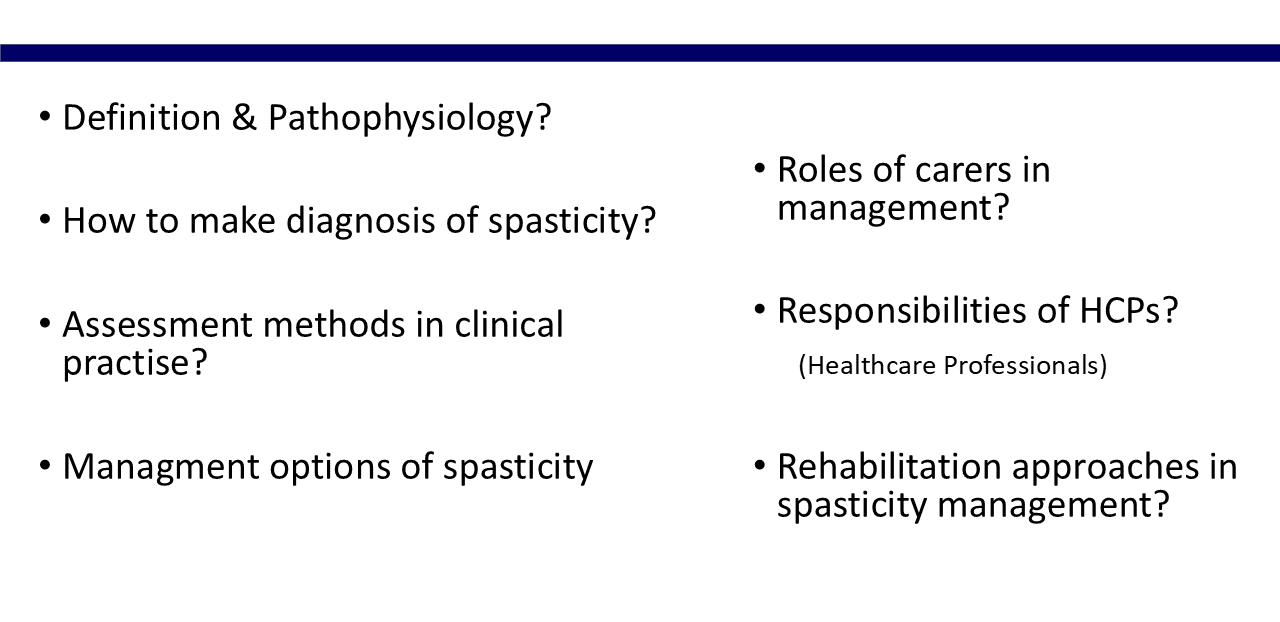 • Definition & Pathophysiology?

• How to make diagnosis of spasticity?

• Assessment methods in clinical practise?

• Managment options of spasticity

• Roles of carers in management?

• Responsibilities of HCPs?
(Healthcare Professionals)

• Rehabilitation approaches in spasticity management?